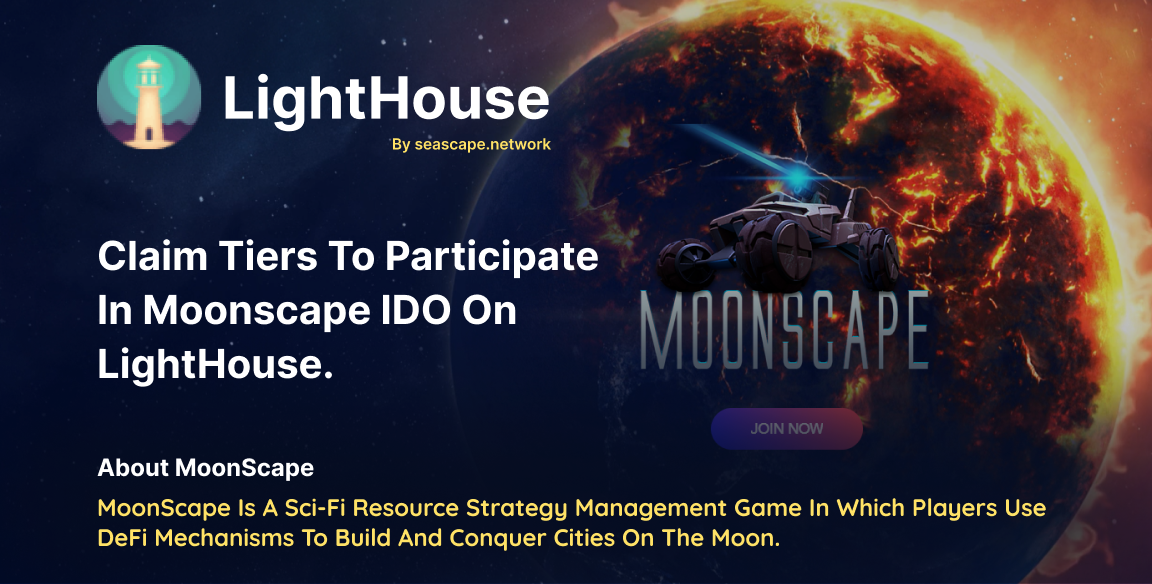 LightHouse
By seascape.network

Claim Tiers To Participate In Moonscape IDO On LightHouse.

MOONSCAPE

JOIN NOW

About MoonScape

MoonScape Is A Sci-Fi Resource Strategy Management Game In Which Players Use DeFi Mechanisms To Build And Conquer Cities On The Moon.